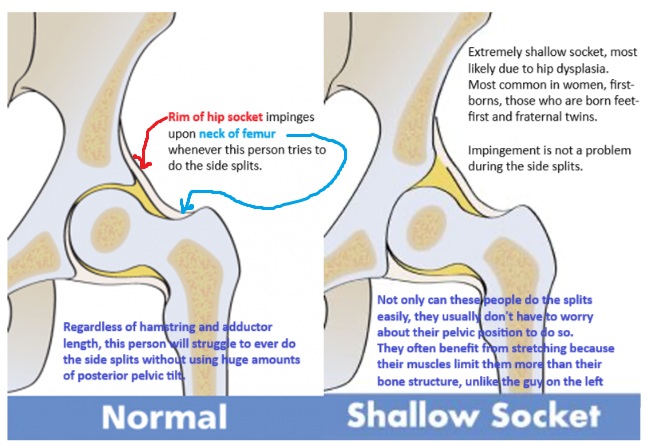 Rim of hip socket impinges upon neck of femur whenever this person tries to do the side splits.

Regardless of hamstring and adductor length, this person will struggle to ever do the side splits without using huge amounts of posterior pelvic tilt.

Normal

Extremely shallow socket, most likely due to hip dysplasia. Most common in women, first-borns, those who are born feet-first and fraternal twins.

Impingement is not a problem during the side splits.

Not only can these people do the splits easily, they usually don't have to worry about their pelvic position to do so. They often benefit from stretching because their muscles limit them more than their bone structure, unlike the guy on the left

Shallow Socket